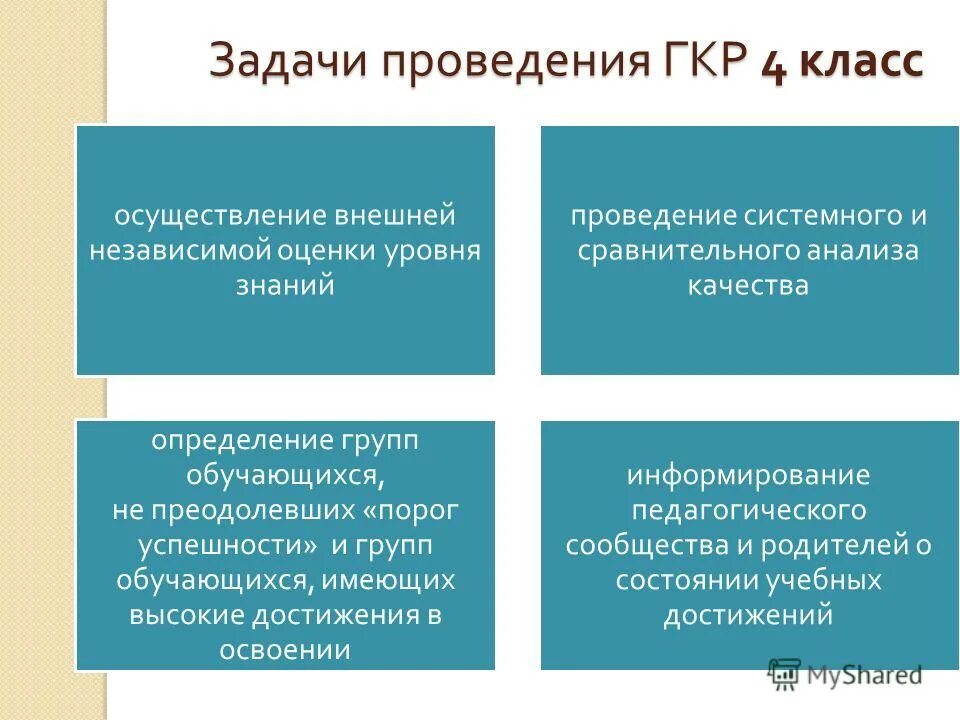 Задачи проведения ГКР 4 класс

осуществление внешней независимой оценки уровня знаний

проведение системного и сравнительного анализа качества

определение групп обучающихся, не преодолевших «порог успешности» и групп обучающихся, имеющих высокие достижения в освоении

информирование педагогического сообщества и родителей о состоянии учебных достижений

MyShared